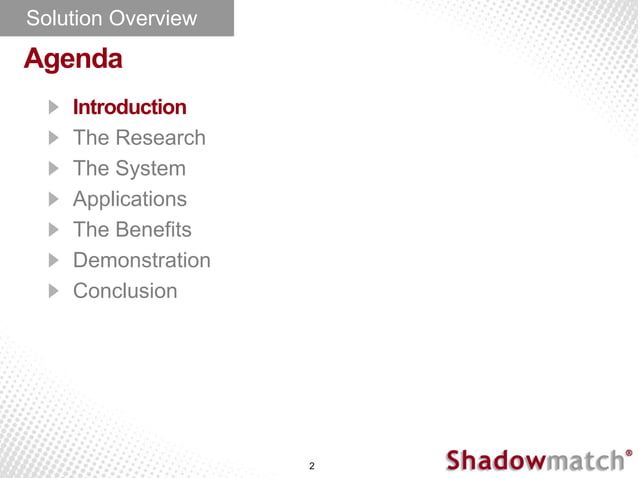 Solution Overview

Agenda

Introduction
The Research
The System
Applications
The Benefits
Demonstration
Conclusion

2

Shadowmatch®